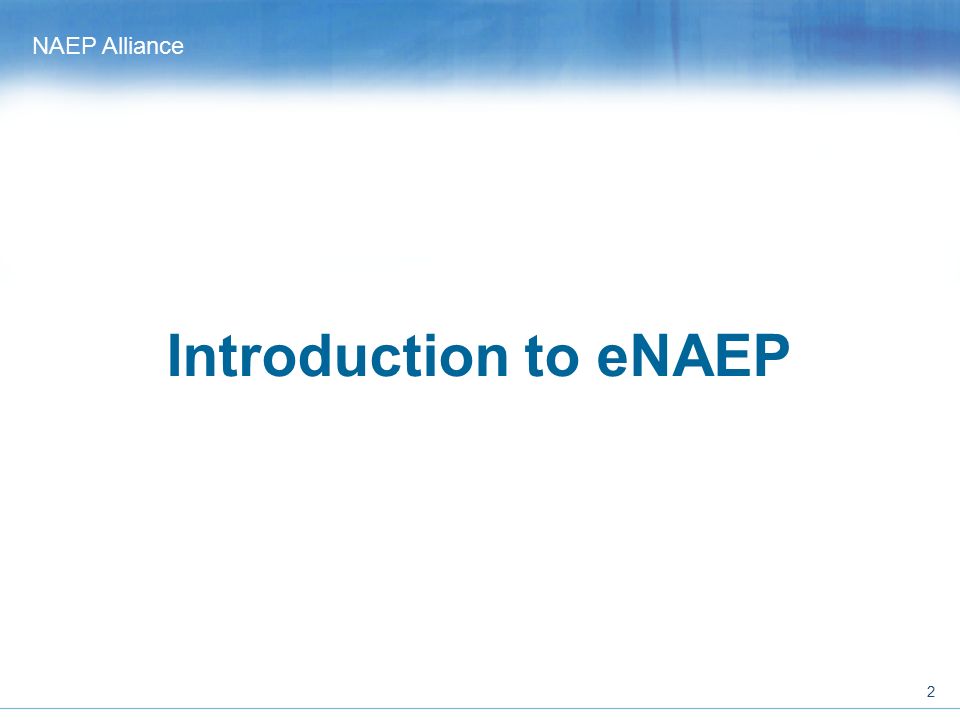 NAEP Alliance

Introduction to eNAEP

2